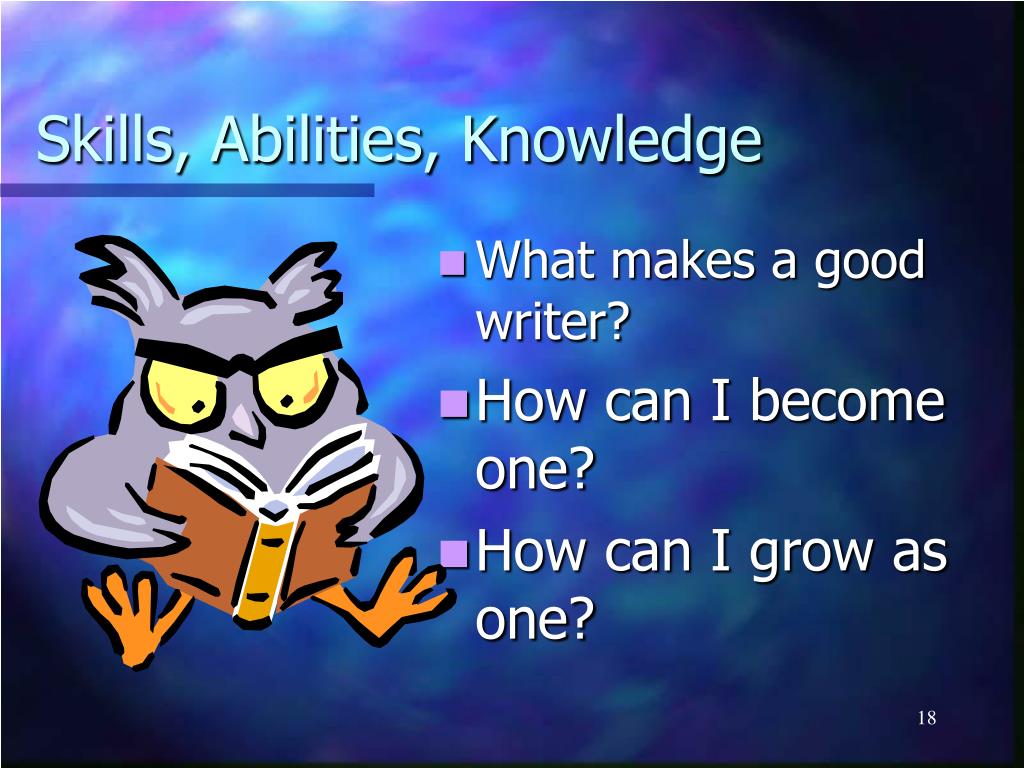 Skills, Abilities, Knowledge

- What makes a good writer?
- How can I become one?
- How can I grow as one?

18